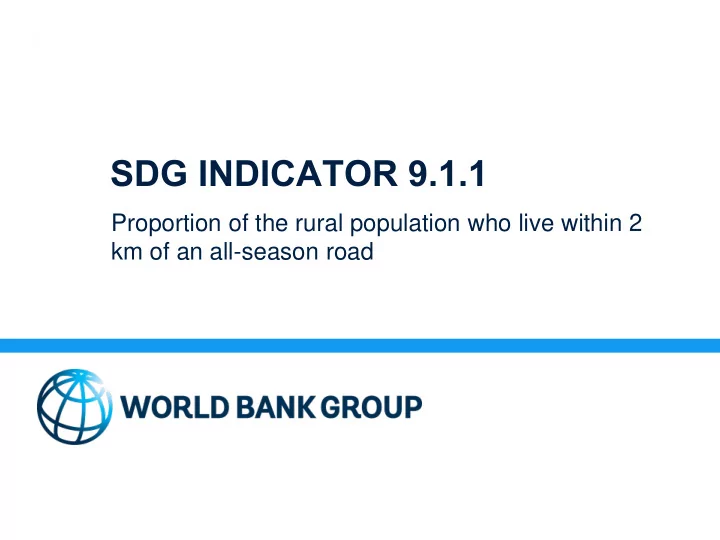 SDG INDICATOR 9.1.1

Proportion of the rural population who live within 2 km of an all-season road

WORLD BANK GROUP